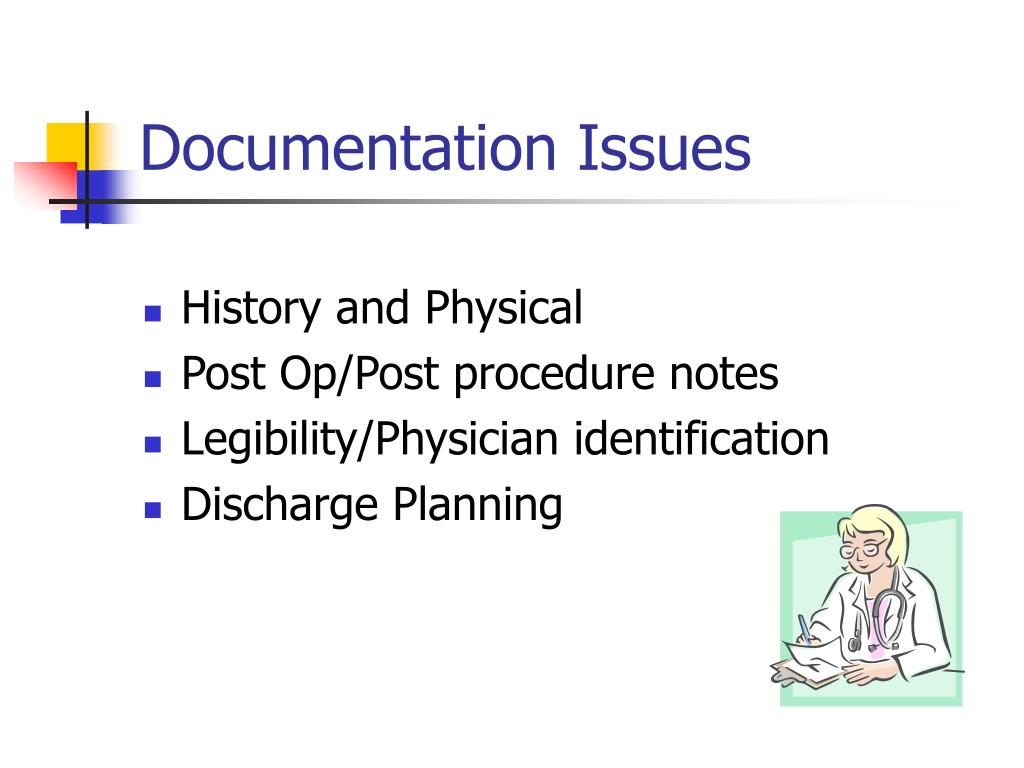 Documentation Issues

- History and Physical
- Post Op/Post procedure notes
- Legibility/Physician identification
- Discharge Planning